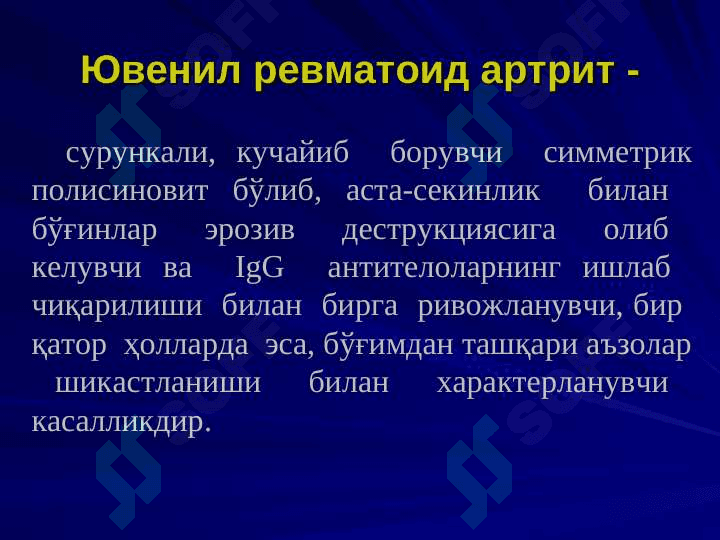 Ювенил ревматоид артрит -

сурункали, кучайиб борувчи симметрик полисиновит бўлиб, аста-секинлик билан бўғинлар эрозив деструкциясига олиб келувчи ва IgG антителоларнинг ишлаб чиқарилиши билан бирга ривожланувчи, бир қатор ҳолларда эса, бўғимдан ташқари аъзолар шикастланиши билан характерланувчи касалликдир.